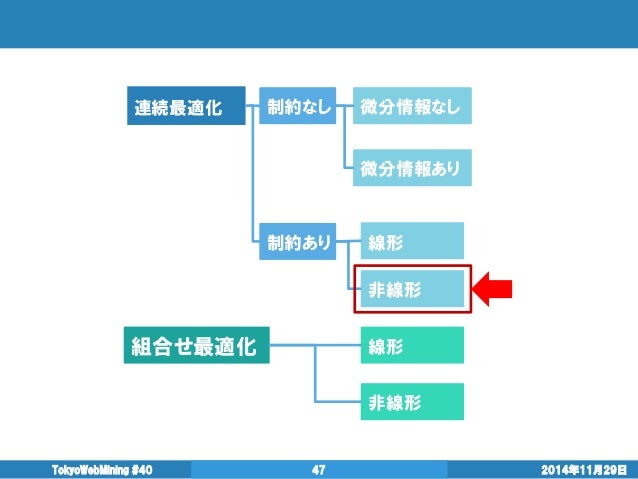 連続最適化

制約なし

微分情報なし

微分情報あり

制約あり

線形

非線形

組合せ最適化

線形

非線形

TokyoWebMining #40

47

2014年11月29日